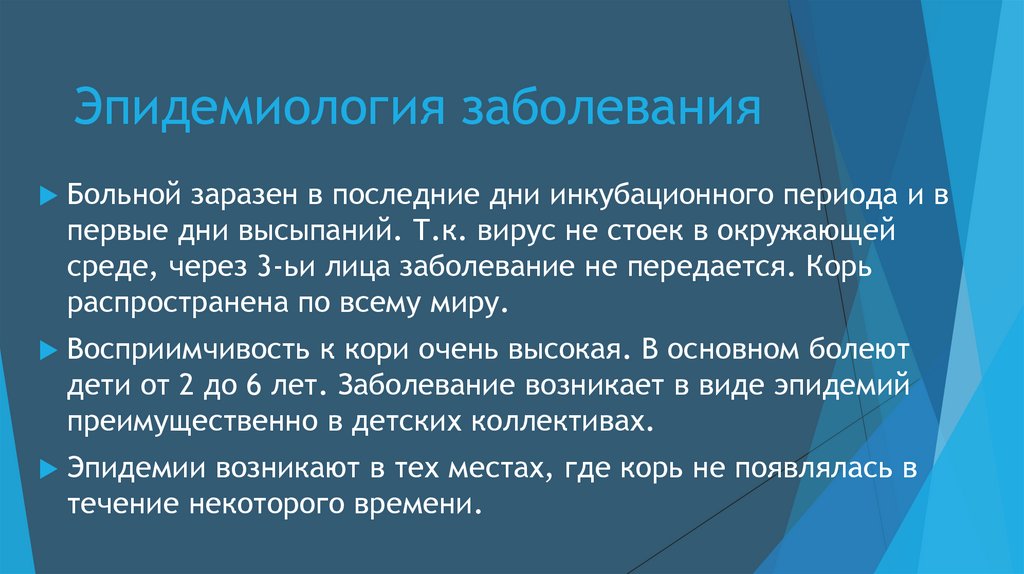 Эпидемиология заболевания

Больной заразен в последние дни инкубационного периода и в первые дни высыпаний. Т.к. вирус не стоек в окружающей среде, через 3-ьи лица заболевание не передается. Корь распространена по всему миру.

Восприимчивость к кори очень высокая. В основном болеют дети от 2 до 6 лет. Заболевание возникает в виде эпидемий преимущественно в детских коллективах.

Эпидемии возникают в тех местах, где корь не появлялась в течение некоторого времени.